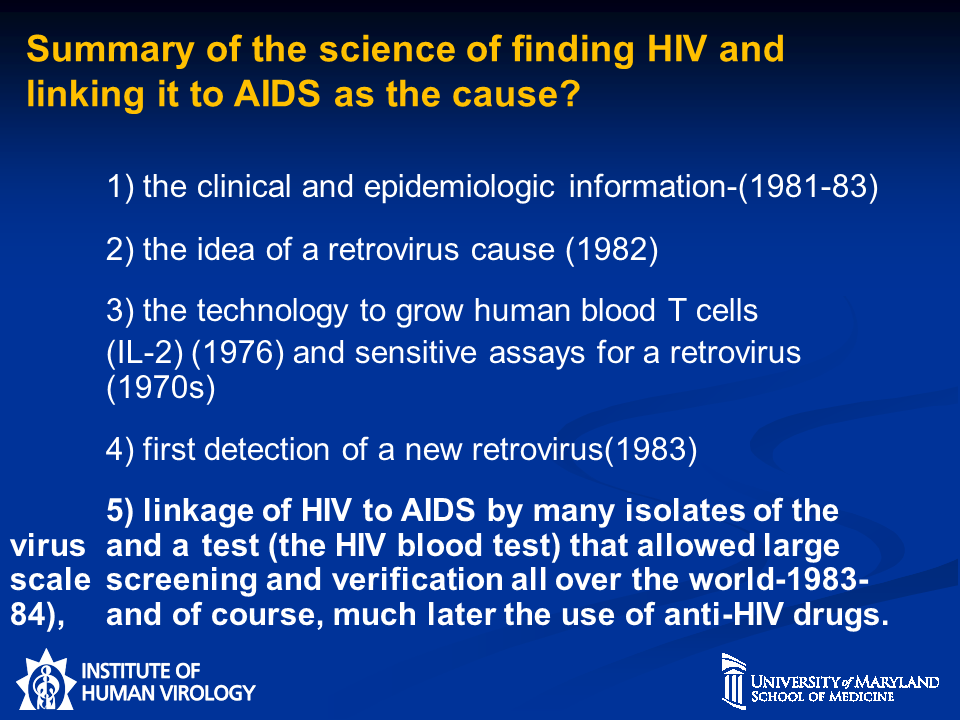 Summary of the science of finding HIV and linking it to AIDS as the cause?

1) the clinical and epidemiologic information-(1981-83)

2) the idea of a retrovirus cause (1982)

3) the technology to grow human blood T cells (IL-2) (1976) and sensitive assays for a retrovirus (1970s)

4) first detection of a new retrovirus(1983)

5) linkage of HIV to AIDS by many isolates of the virus and a test (the HIV blood test) that allowed large scale screening and verification all over the world-1983-84), and of course, much later the use of anti-HIV drugs.

INSTITUTE OF HUMAN VIROLOGY

UNIVERSITY of MARYLAND SCHOOL OF MEDICINE